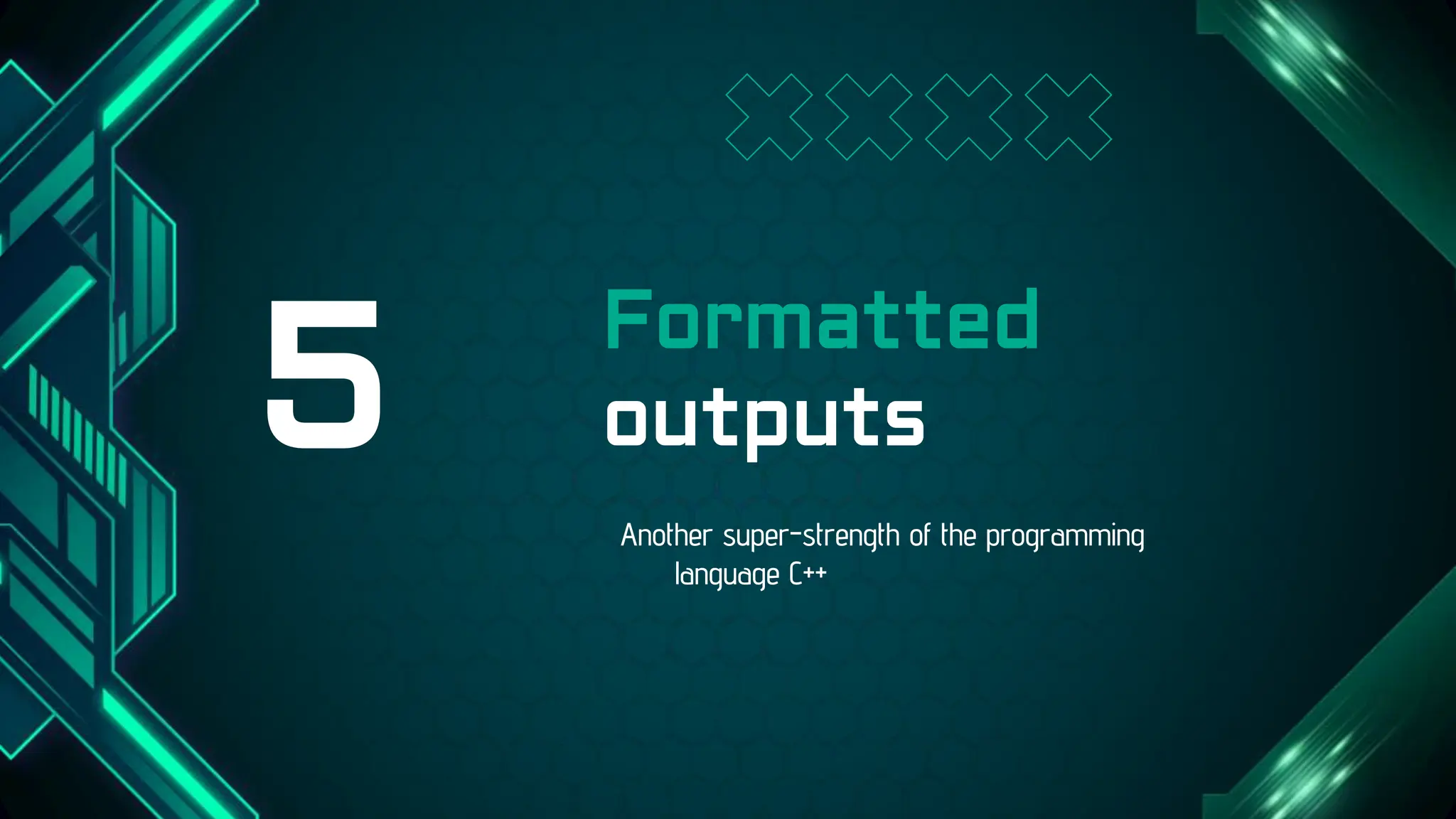 5

Formatted outputs

Another super-strength of the programming language C++